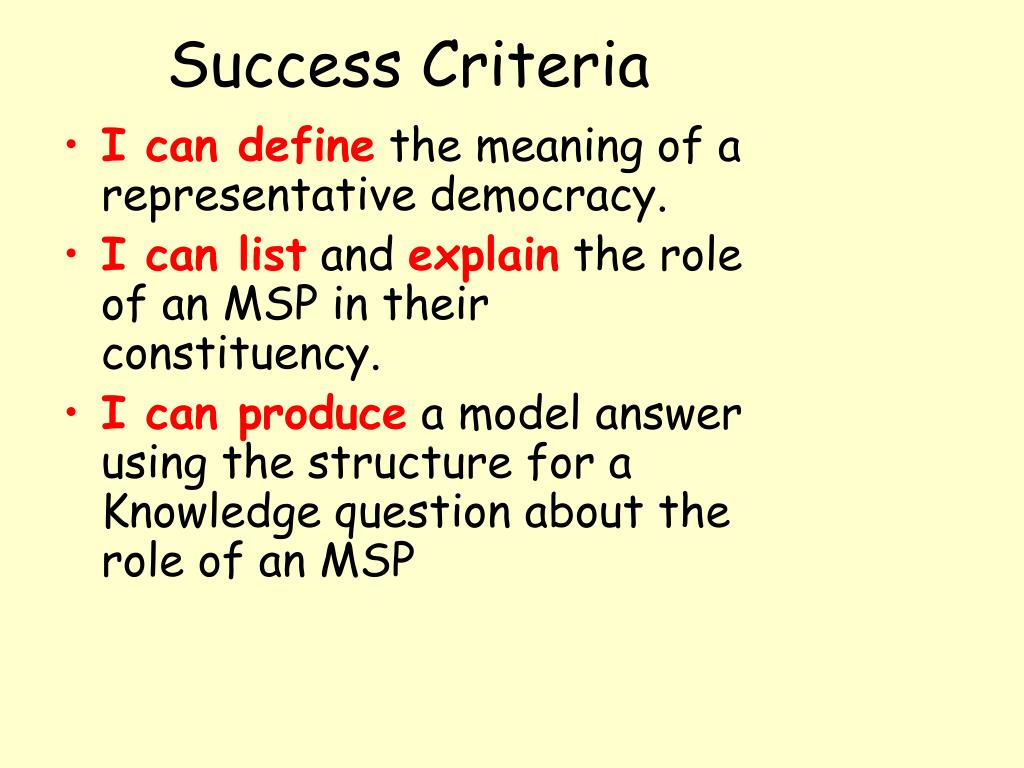 Success Criteria

• I can define the meaning of a representative democracy.

• I can list and explain the role of an MSP in their constituency.

• I can produce a model answer using the structure for a Knowledge question about the role of an MSP